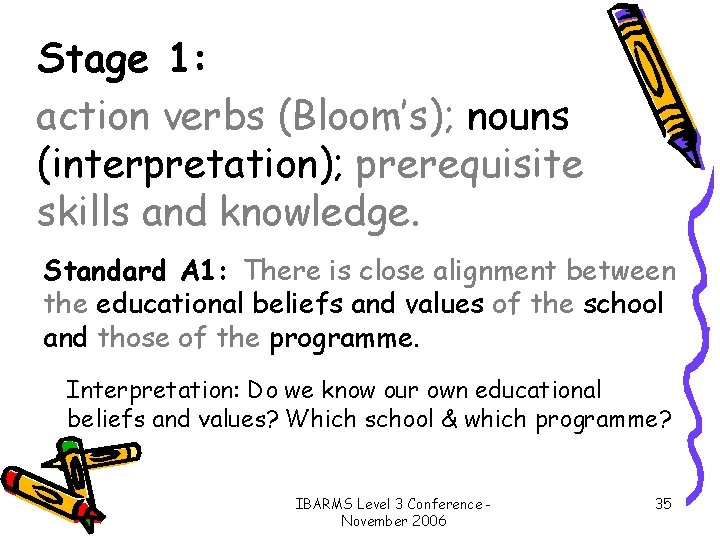 Stage 1:

action verbs (Bloom's); nouns (interpretation); prerequisite skills and knowledge.

Standard A1: There is close alignment between the educational beliefs and values of the school and those of the programme.

Interpretation: Do we know our own educational beliefs and values? Which school & which programme?

IBARMS Level 3 Conference - November 2006

35